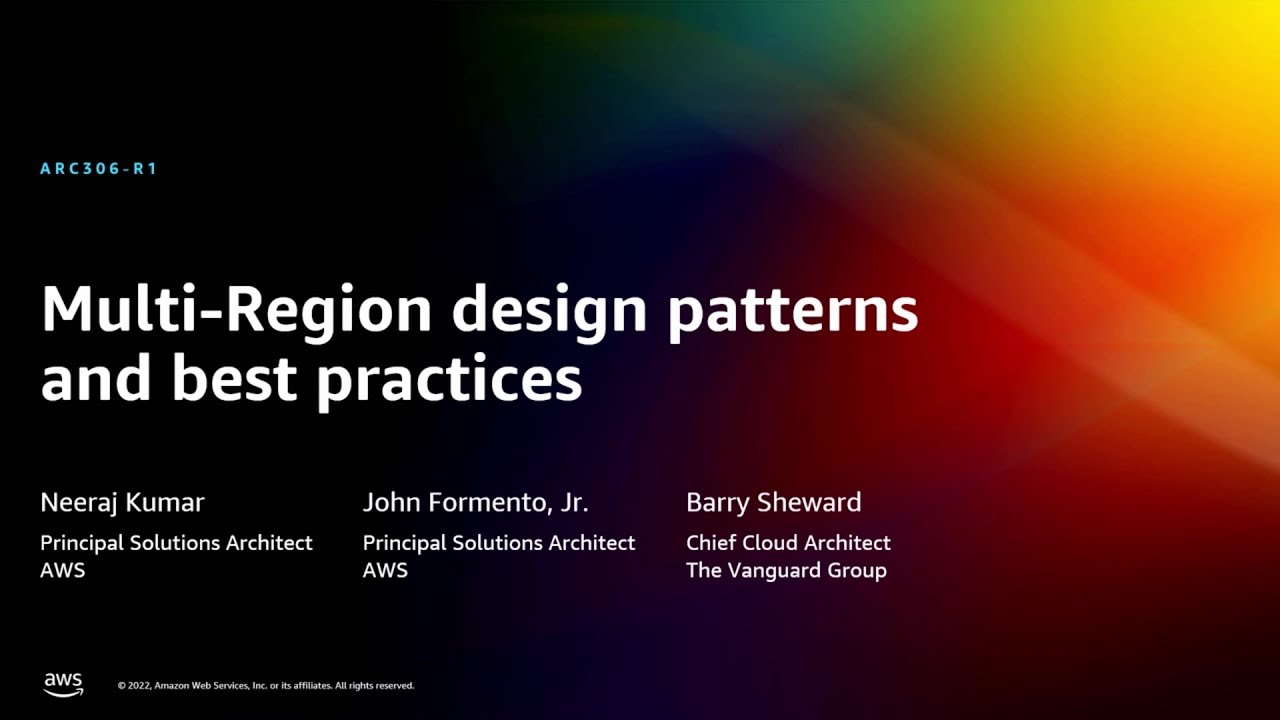 ARC306-R1

Multi-Region design patterns and best practices

Neeraj Kumar
Principal Solutions Architect
AWS

John Formento, Jr.
Principal Solutions Architect
AWS

Barry Sheward
Chief Cloud Architect
The Vanguard Group

aws

© 2022, Amazon Web Services, Inc. or its affiliates. All rights reserved.